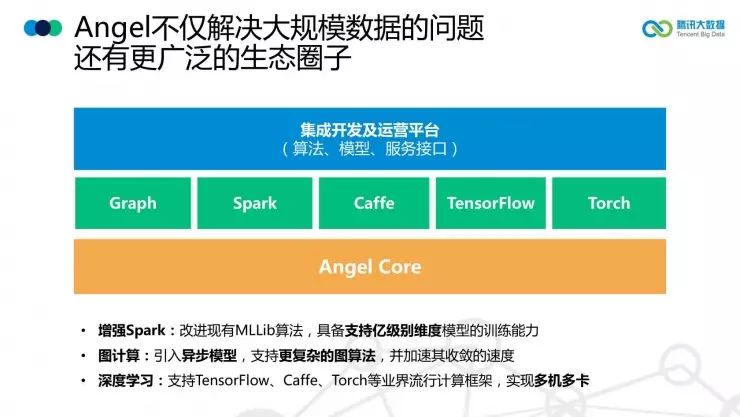 Angel不仅解决大规模数据的问题
还有更广泛的生态圈子

腾讯大数据
Tencent Big Data

集成开发及运营平台
（算法、模型、服务接口）

Graph

Spark

Caffe

TensorFlow

Torch

Angel Core

• 增强Spark：改进现有MLLib算法，具备支持亿级别维度模型的训练能力
• 图计算：引入异步模型，支持更复杂的图算法，并加速其收敛的速度
• 深度学习：支持TensorFlow、Caffe、Torch等业界流行计算框架，实现多机多卡